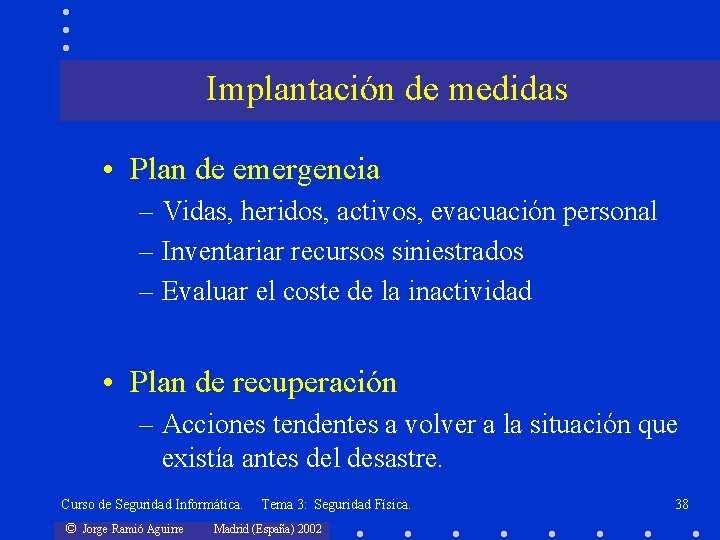 Implantación de medidas

• Plan de emergencia
– Vidas, heridos, activos, evacuación personal
– Inventariar recursos siniestrados
– Evaluar el coste de la inactividad

• Plan de recuperación
– Acciones tendentes a volver a la situación que existía antes del desastre.

Curso de Seguridad Informática. Tema 3: Seguridad Física. 38

© Jorge Ramió Aguirre Madrid (España) 2002